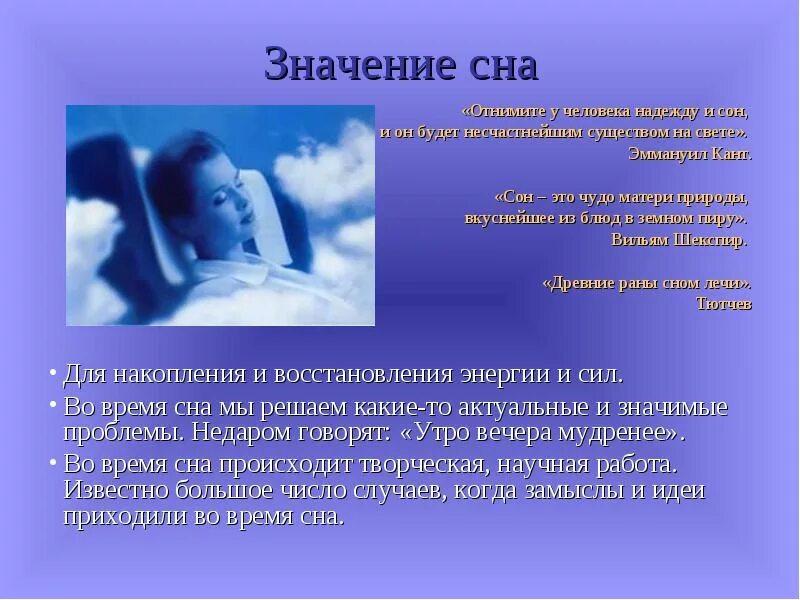 Значение сна

«Отнимите у человека надежду и сон, и он будет несчастнейшим существом на свете».
Эммануил Кант.

«Сон – это чудо матери природы, вкуснейшее из блюд в земном пиру».
Вильям Шекспир.

«Древние раны сном лечи».
Тютчев

• Для накопления и восстановления энергии и сил.
• Во время сна мы решаем какие-то актуальные и значимые проблемы. Недаром говорят: «Утро вечера мудренее».
• Во время сна происходит творческая, научная работа. Известно большое число случаев, когда замыслы и идеи приходили во время сна.